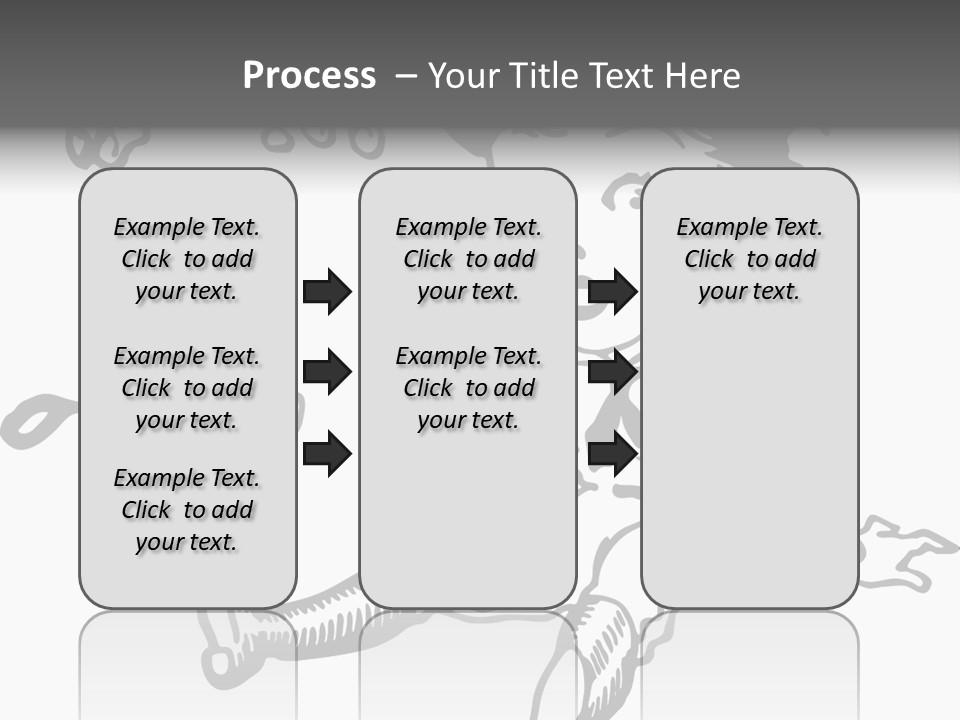 Process – Your Title Text Here

Example Text. Click to add your text.

Example Text. Click to add your text.

Example Text. Click to add your text.

Example Text. Click to add your text.

Example Text. Click to add your text.

Example Text. Click to add your text.